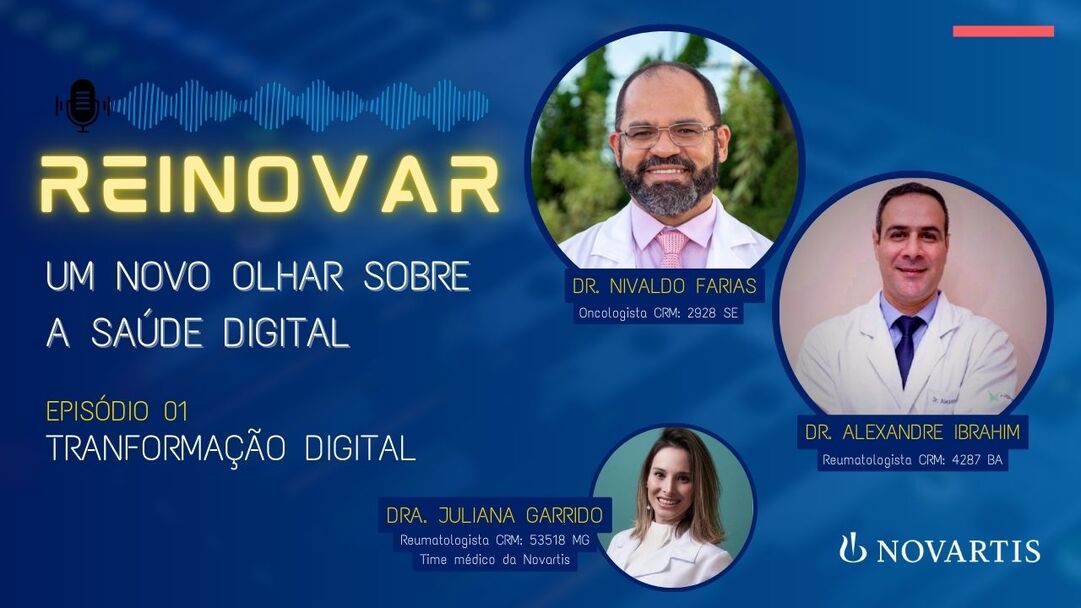 REINOVAR

UM NOVO OLHAR SOBRE A SAÚDE DIGITAL

EPISÓDIO 01
TRANFORMAÇÃO DIGITAL

DR. NIVALDO FARIAS
Oncologista CRM: 2928 SE

DR. ALEXANDRE IBRAHIM
Reumatologista CRM: 4287 BA

DRA. JULIANA GARRIDO
Reumatologista CRM: 53518 MG
Time médico da Novartis

NOVARTIS